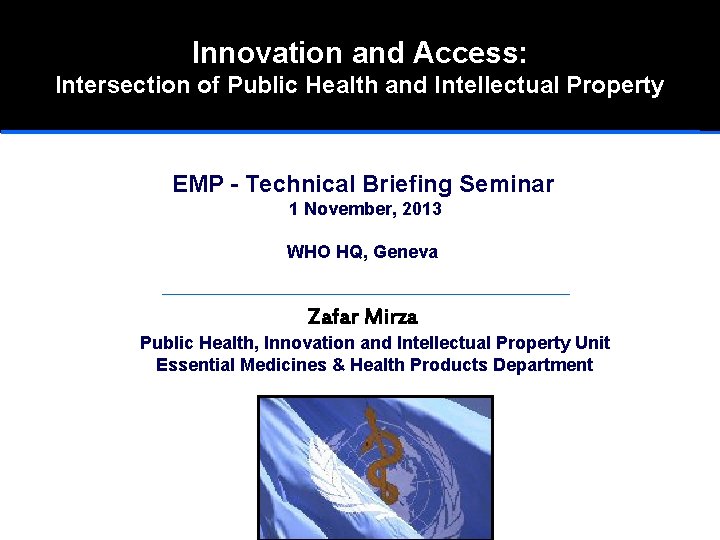 Innovation and Access:
Intersection of Public Health and Intellectual Property

EMP - Technical Briefing Seminar
1 November, 2013

WHO HQ, Geneva

Zafar Mirza
Public Health, Innovation and Intellectual Property Unit
Essential Medicines & Health Products Department